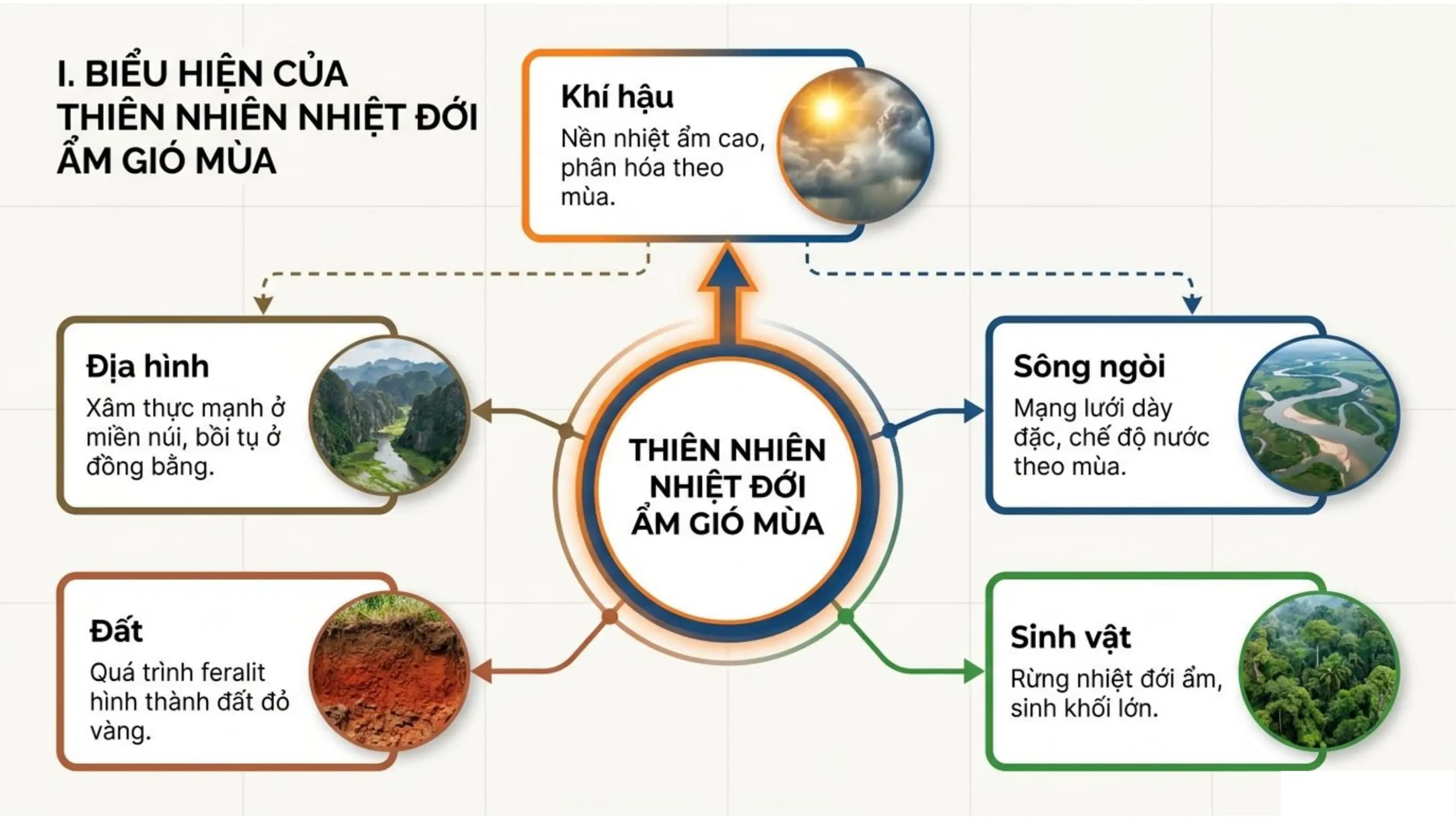 I. BIỂU HIỆN CỦA THIÊN NHIÊN NHIỆT ĐỚI ẨM GIÓ MÙA

Khí hậu
Nền nhiệt ẩm cao, phân hóa theo mùa.

Địa hình
Xâm thực mạnh ở miền núi, bồi tụ ở đồng bằng.

THIÊN NHIÊN NHIỆT ĐỚI ẨM GIÓ MÙA

Sông ngòi
Mạng lưới dày đặc, chế độ nước theo mùa.

Đất
Quá trình feralit hình thành đất đỏ vàng.

Sinh vật
Rừng nhiệt đới ẩm, sinh khối lớn.